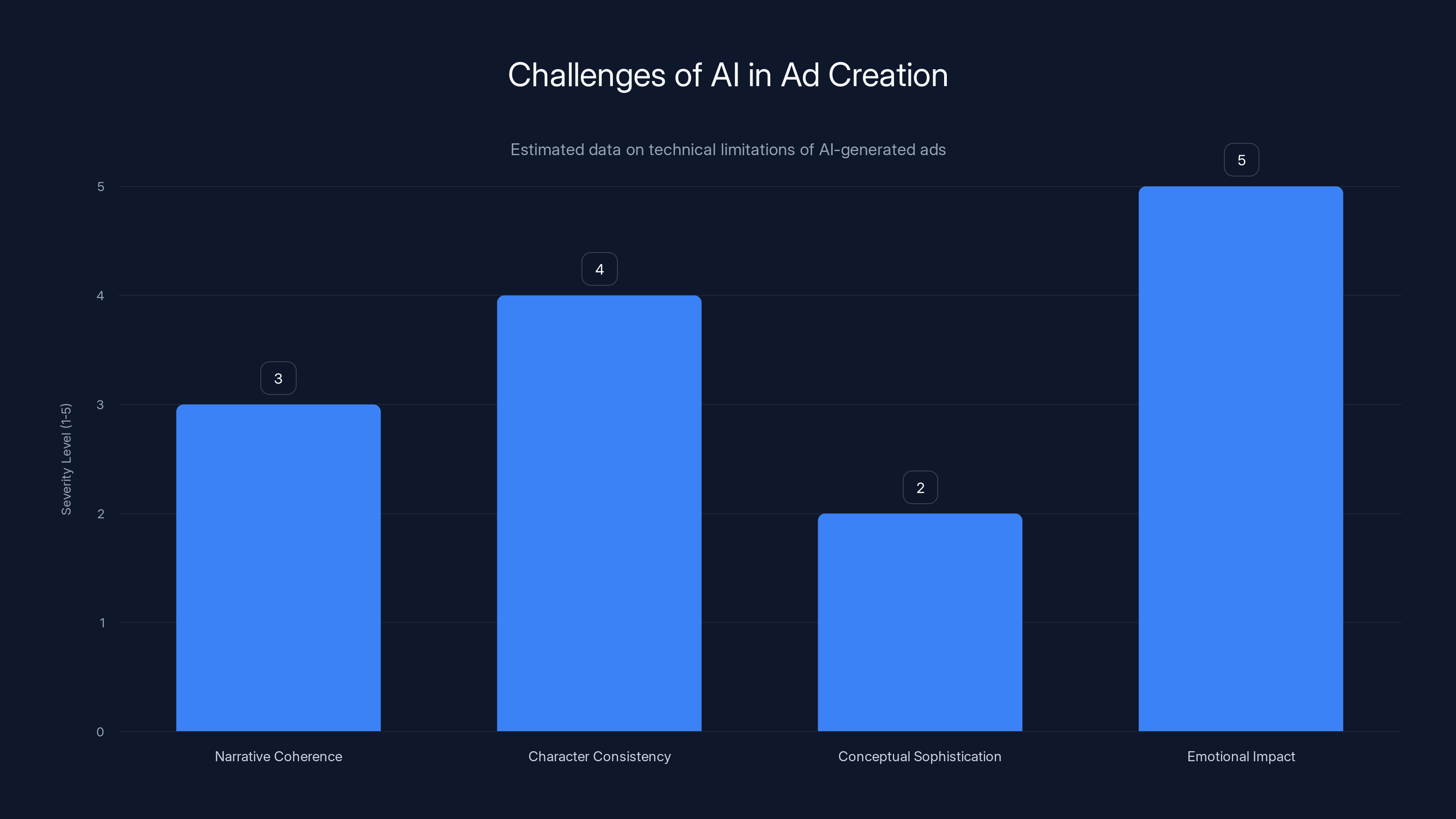 Challenges of AI in Ad Creation

Estimated data on technical limitations of AI-generated ads

Severity Level (1-5)

5
4
3
2
1
0

3
4
2
5

Narrative Coherence
Character Consistency
Conceptual Sophistication
Emotional Impact